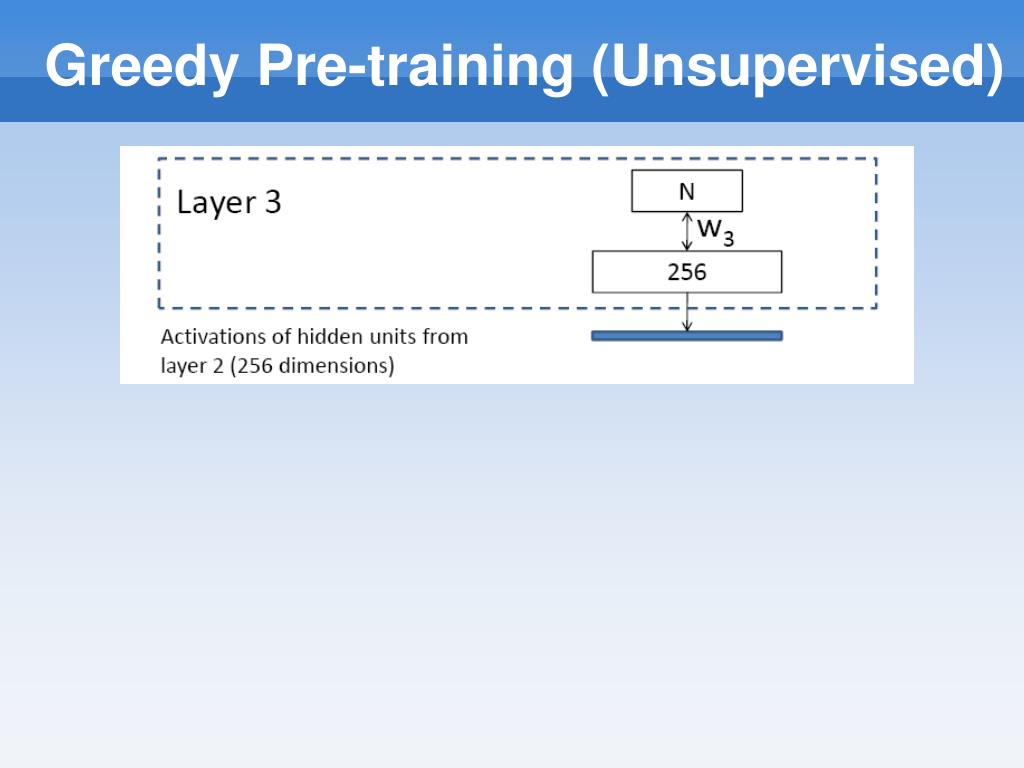 Greedy Pre-training (Unsupervised)

Layer 3

N

$W_3$

256

Activations of hidden units from layer 2 (256 dimensions)